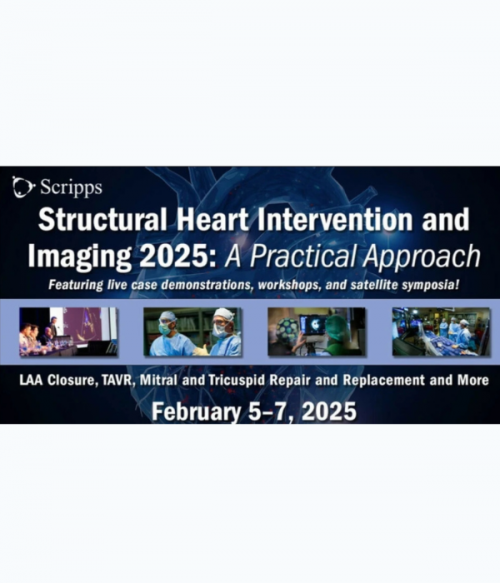 Scripps

Structural Heart Intervention and Imaging 2025: A Practical Approach

Featuring live case demonstrations, workshops, and satellite symposia!

LAA Closure, TAVR, Mitral and Tricuspid Repair and Replacement and More

February 5–7, 2025